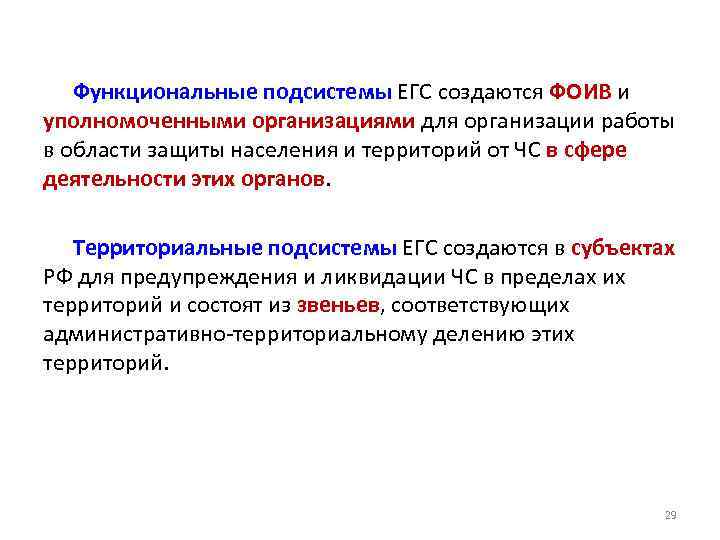 Функциональные подсистемы ЕГС создаются ФОИВ и уполномоченными организациями для организации работы в области защиты населения и территорий от ЧС в сфере деятельности этих органов.

Территориальные подсистемы ЕГС создаются в субъектах РФ для предупреждения и ликвидации ЧС в пределах их территорий и состоят из звеньев, соответствующих административно-территориальному делению этих территорий.

29